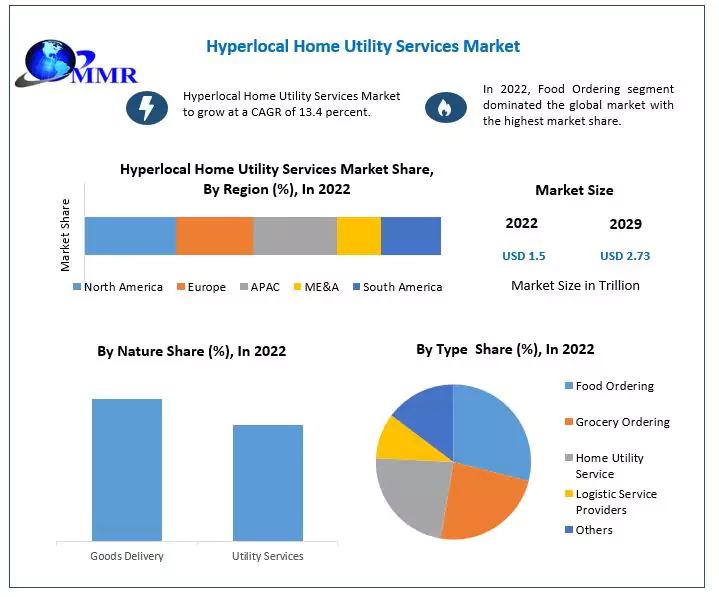 MMR

Hyperlocal Home Utility Services Market

Hyperlocal Home Utility Services Market to grow at a CAGR of 13.4 percent.

In 2022, Food Ordering segment dominated the global market with the highest market share.

Hyperlocal Home Utility Services Market Share, By Region (%), In 2022

Market Share

North America Europe APAC ME&A South America

Market Size

2022

2029

USD 1.5

USD 2.73

Market Size in Trillion

By Nature Share (%), In 2022

Goods Delivery

Utility Services

By Type Share (%), In 2022

Food Ordering

Grocery Ordering

Home Utility Service

Logistic Service Providers

Others